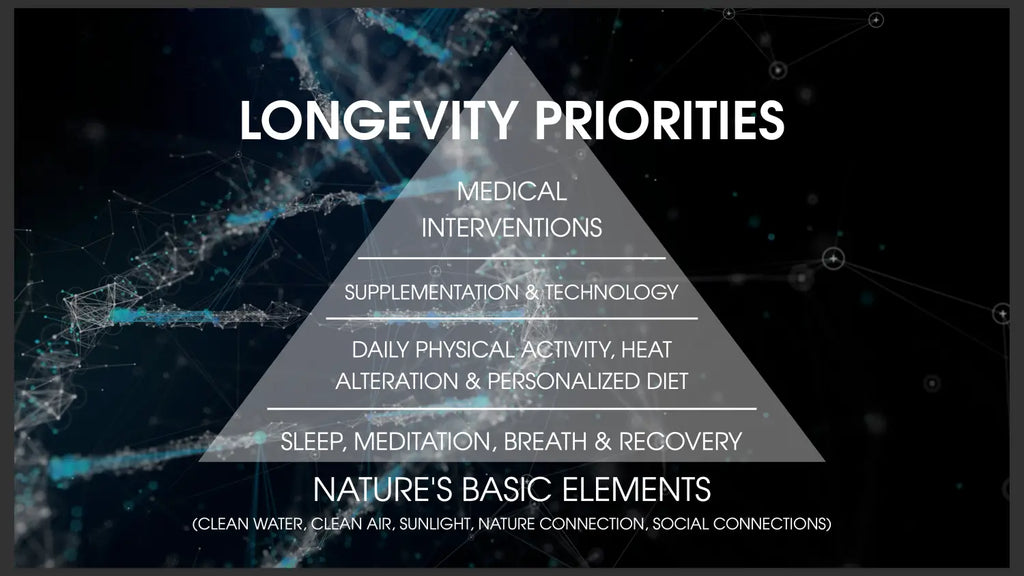 LONGEVITY PRIORITIES

MEDICAL INTERVENTIONS

SUPPLEMENTATION & TECHNOLOGY

DAILY PHYSICAL ACTIVITY, HEAT ALTERATION & PERSONALIZED DIET

SLEEP, MEDITATION, BREATH & RECOVERY

NATURE'S BASIC ELEMENTS

(CLEAN WATER, CLEAN AIR, SUNLIGHT, NATURE CONNECTION, SOCIAL CONNECTIONS)